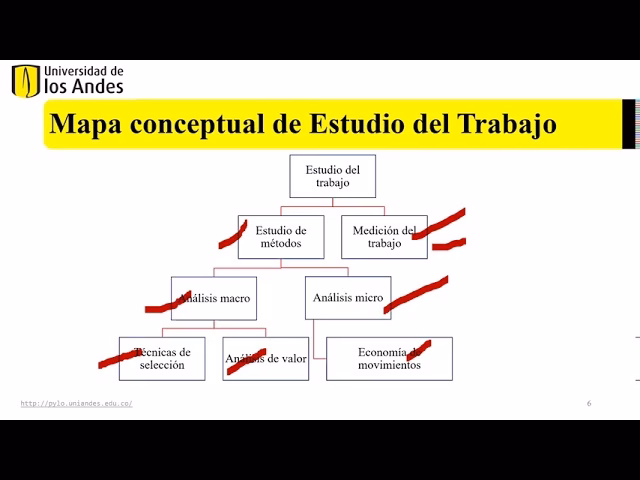 Universidad de los Andes

Mapa conceptual de Estudio del Trabajo

Estudio del trabajo

Estudio de métodos

Medición del trabajo

Análisis macro

Análisis micro

Técnicas de selección

Análisis de valor

Economía de movimientos

http://pylo.uniandes.edu.co/

6